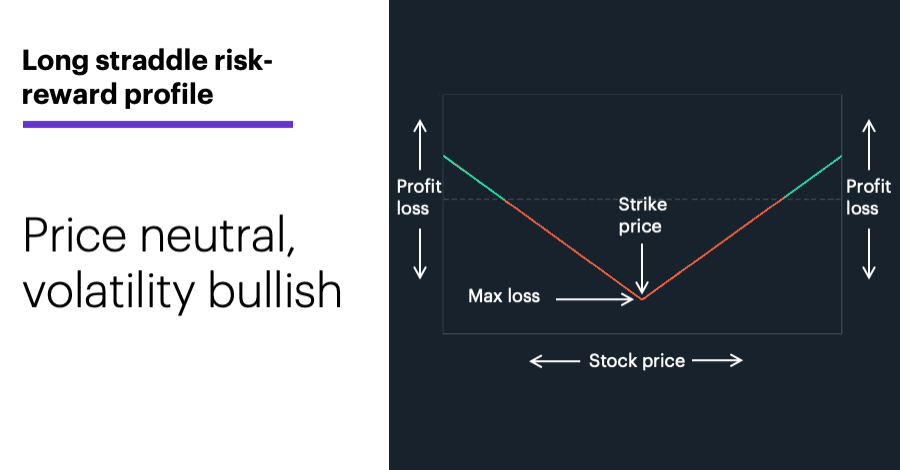 Long straddle risk-reward profile

Price neutral, volatility bullish

Profit
loss

Strike
price

Max loss

Profit
loss

Stock price